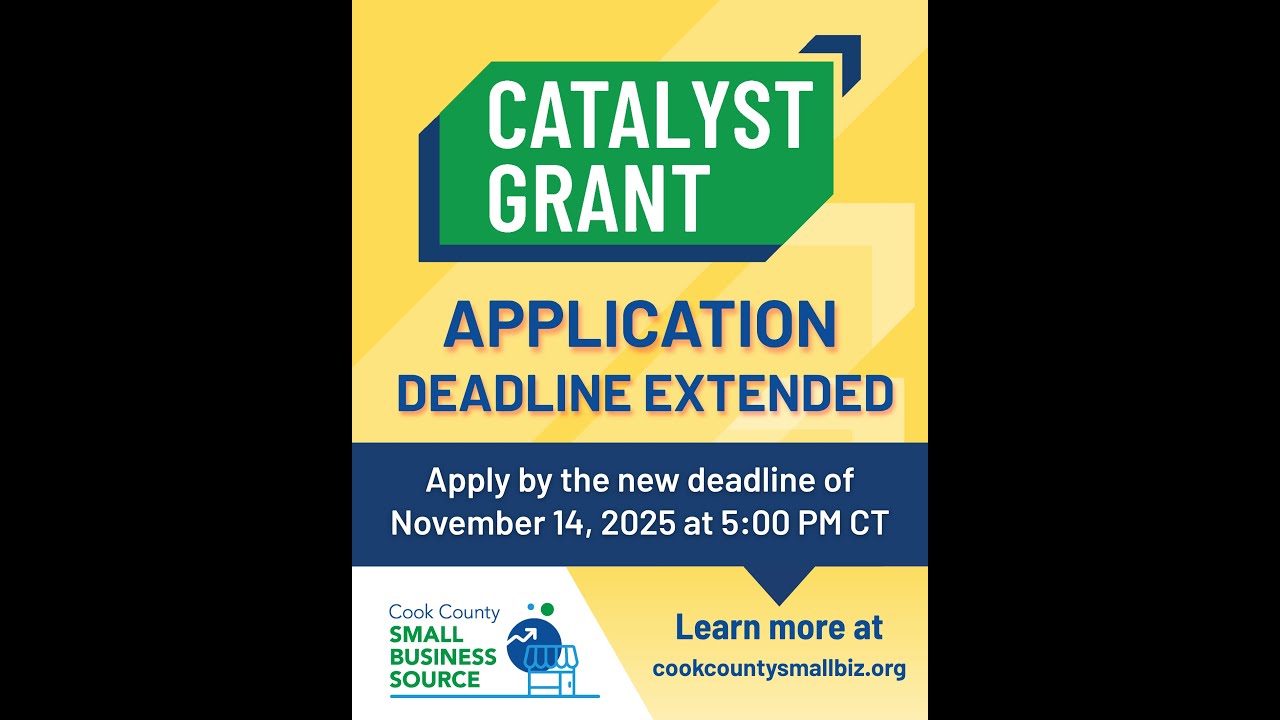 CATALYST GRANT

APPLICATION DEADLINE EXTENDED

Apply by the new deadline of November 14, 2025 at 5:00 PM CT

Cook County SMALL BUSINESS SOURCE

Learn more at cookcountysmallbiz.org